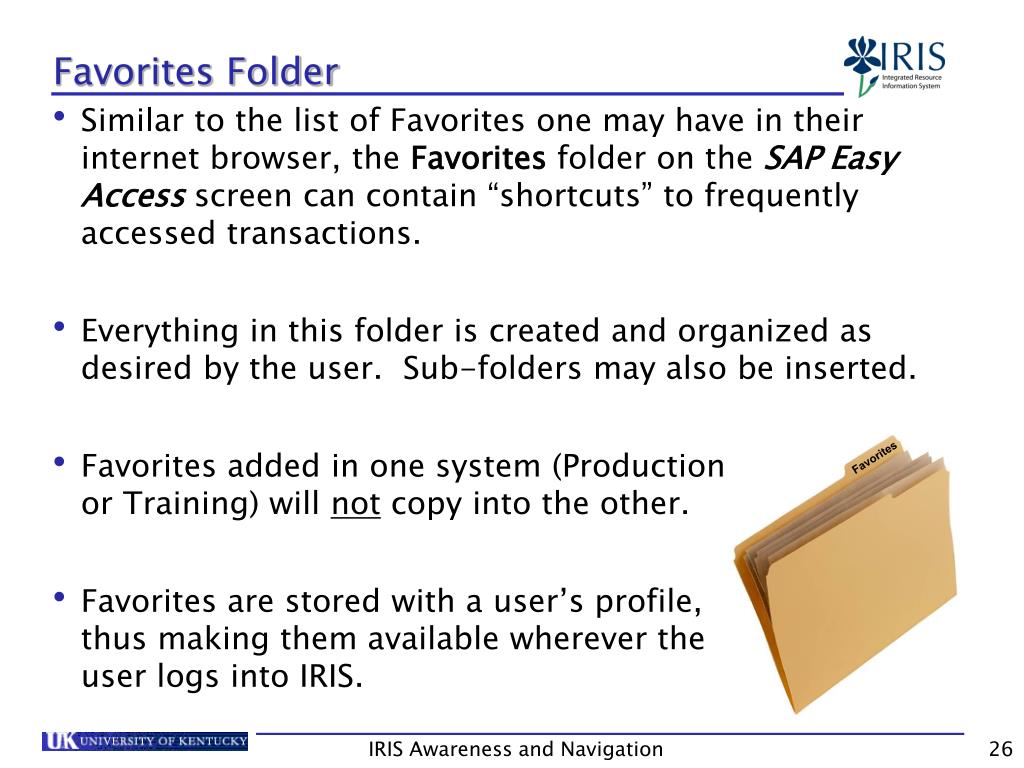 Favorites Folder

IRIS
Integrated Resource Information System

• Similar to the list of Favorites one may have in their internet browser, the Favorites folder on the SAP Easy Access screen can contain “shortcuts” to frequently accessed transactions.

• Everything in this folder is created and organized as desired by the user. Sub-folders may also be inserted.

• Favorites added in one system (Production or Training) will not copy into the other.

• Favorites are stored with a user’s profile, thus making them available wherever the user logs into IRIS.

Favorites

UK UNIVERSITY OF KENTUCKY

IRIS Awareness and Navigation

26